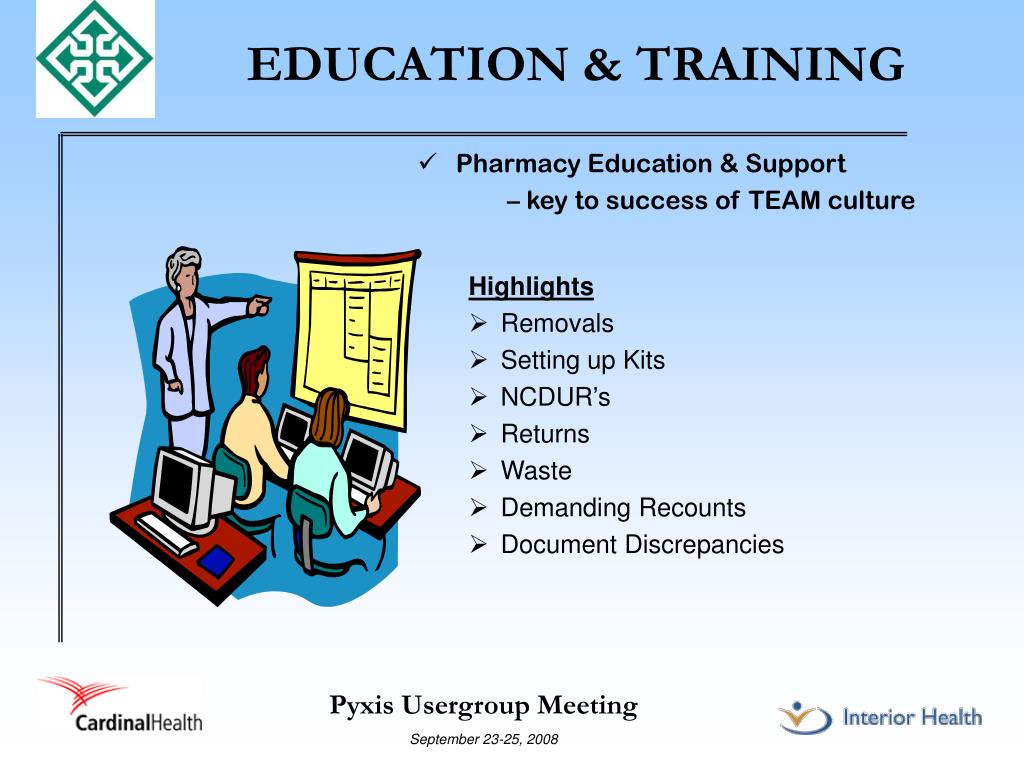 EDUCATION & TRAINING

✓ Pharmacy Education & Support
– key to success of TEAM culture

Highlights
➢ Removals
➢ Setting up Kits
➢ NCDUR's
➢ Returns
➢ Waste
➢ Demanding Recounts
➢ Document Discrepancies

CardinalHealth

Pyxis Usergroup Meeting

September 23-25, 2008

Interior Health